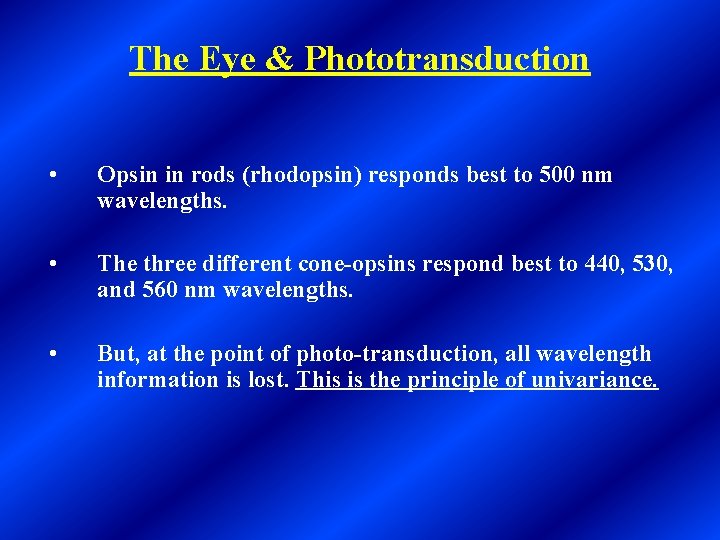 The Eye & Phototransduction

• Opsin in rods (rhodopsin) responds best to 500 nm wavelengths.

• The three different cone-opsins respond best to 440, 530, and 560 nm wavelengths.

• But, at the point of photo-transduction, all wavelength information is lost. This is the principle of univariance.